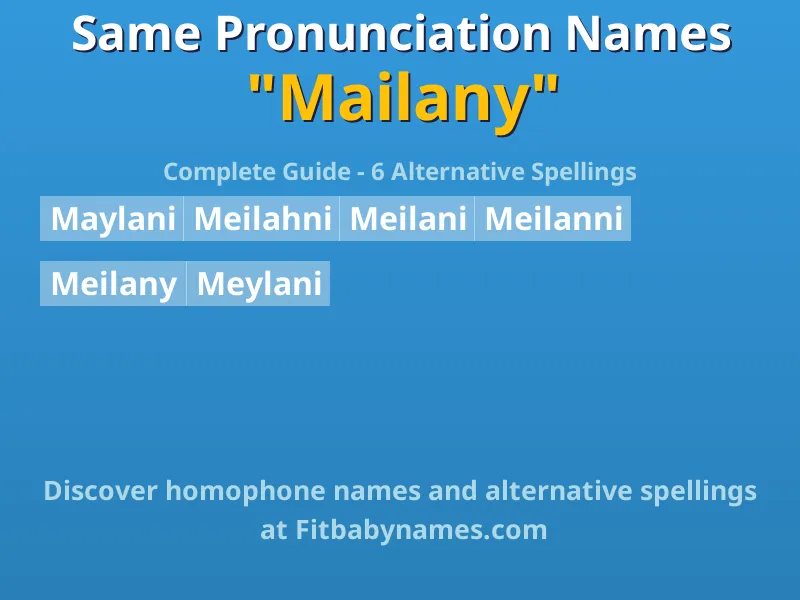 Same Pronunciation Names
"Mailany"

Complete Guide - 6 Alternative Spellings

Maylani Meilahni Meilani Meilanni

Meilany Meylani

Discover homophone names and alternative spellings at Fitbabynames.com